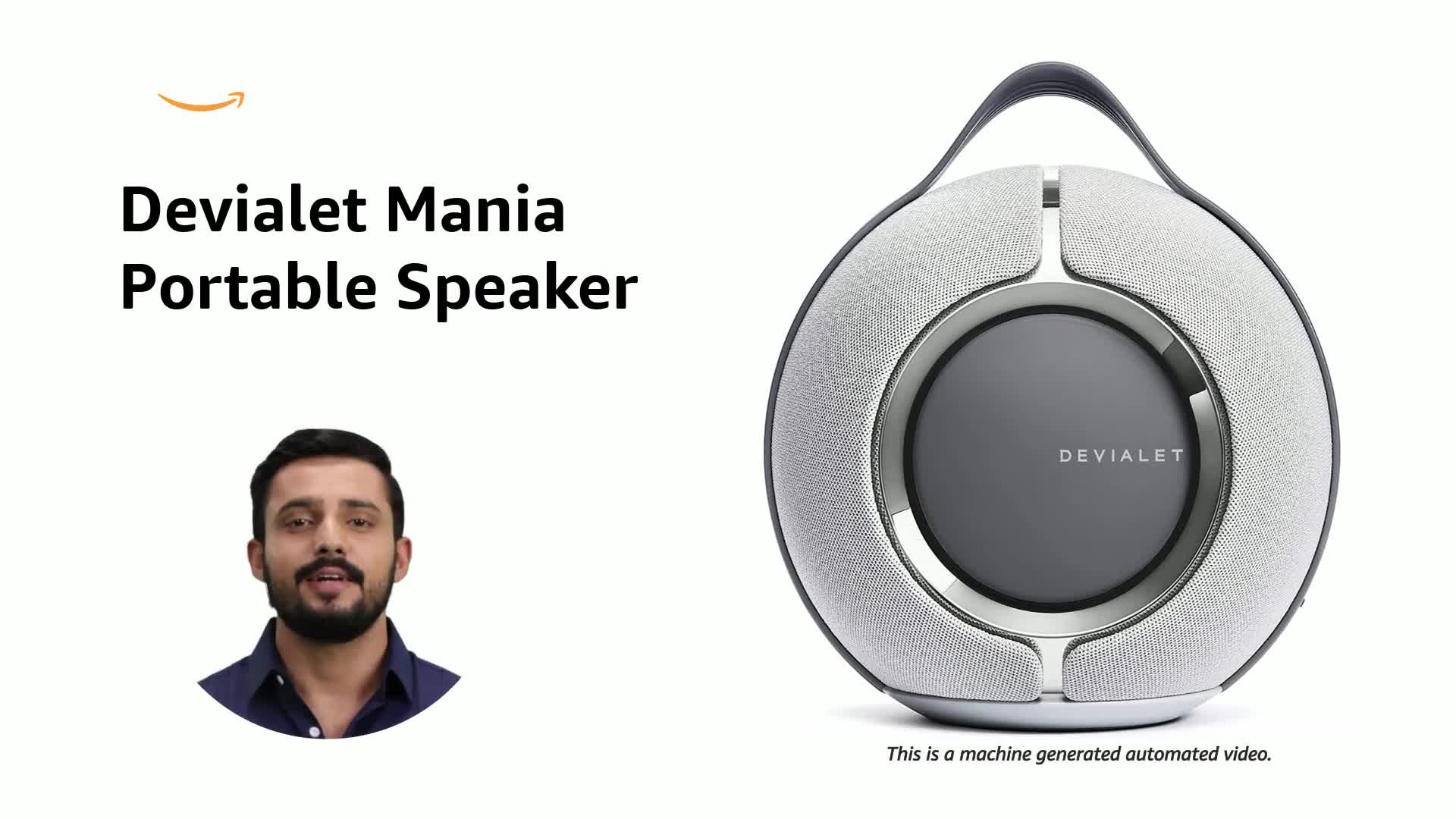 Devialet Mania
Portable Speaker

DEVIALET

This is a machine generated automated video.